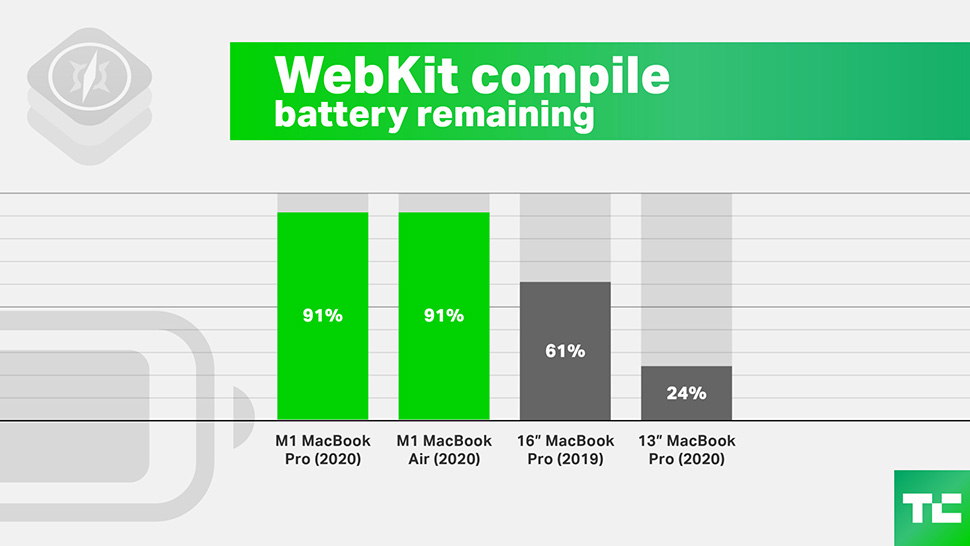 WebKit compile
battery remaining

91%

91%

61%

24%

M1 MacBook Pro (2020)

M1 MacBook Air (2020)

16" MacBook Pro (2019)

13" MacBook Pro (2020)

TC